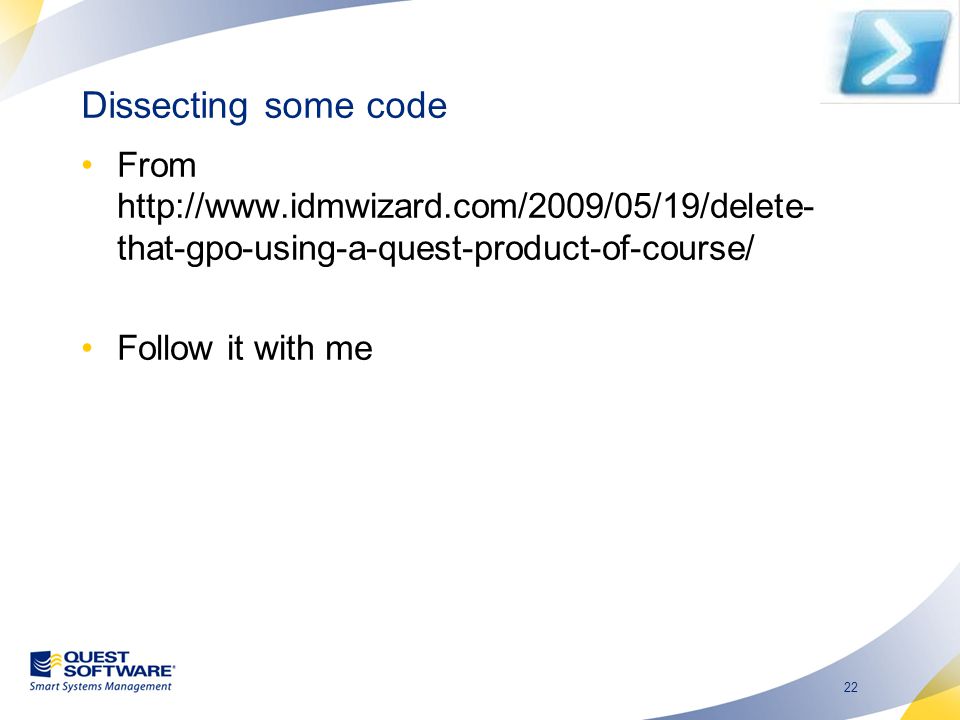 Dissecting some code

• From http://www.idmwizard.com/2009/05/19/delete-that-gpo-using-a-quest-product-of-course/

• Follow it with me

QUEST SOFTWARE®
Smart Systems Management

22